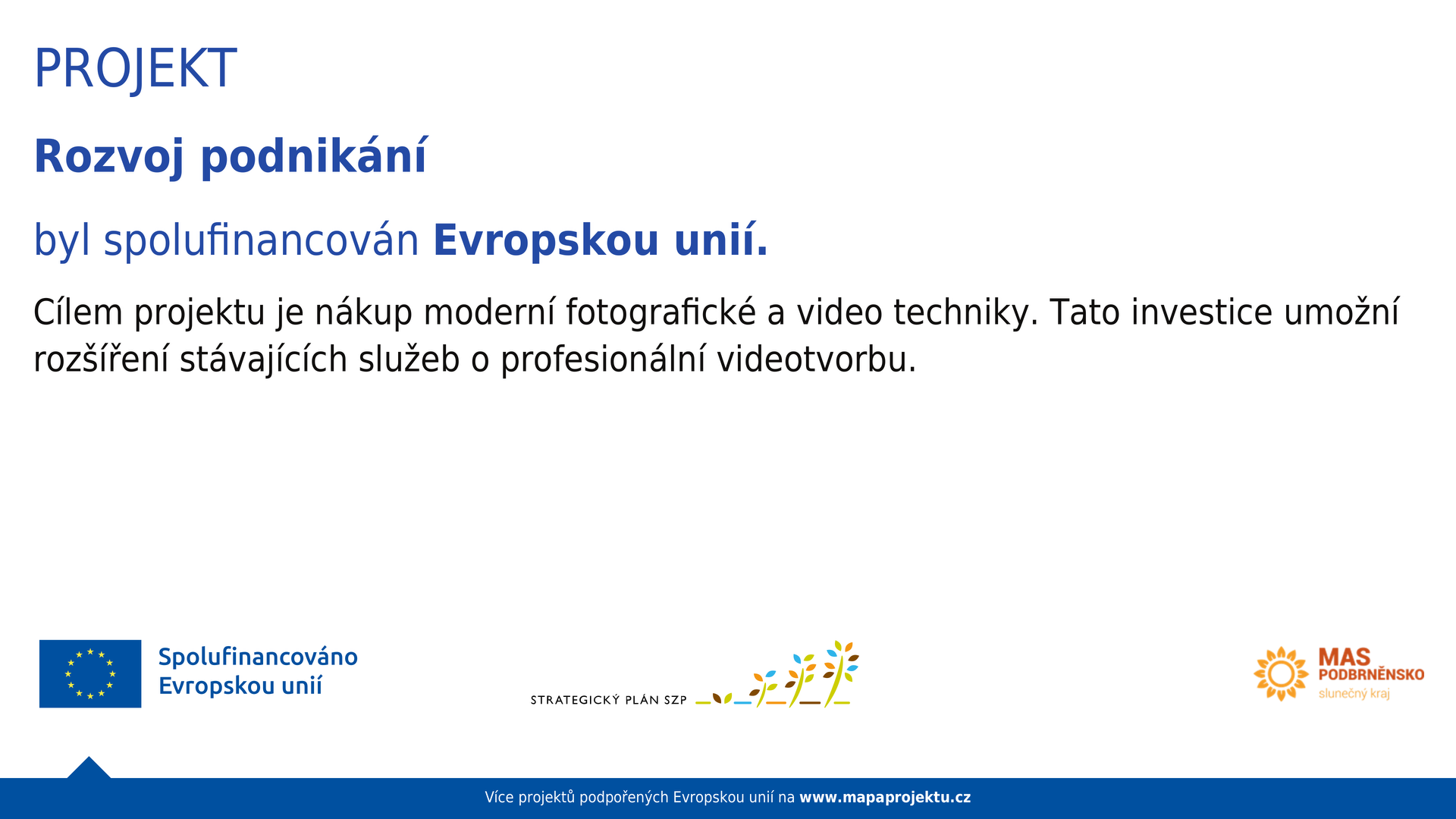 PROJEKT

Rozvoj podnikání

byl spolufinancován Evropskou unií.

Cílem projektu je nákup moderní fotografické a video techniky. Tato investice umožní rozšíření stávajících služeb o profesionální videotvorbu.

Spolufinancováno Evropskou unií

STRATEGICKÝ PLÁN SZP

MAS PODBRNĚNSKO slunečný kraj

Více projektů podpořených Evropskou unií na www.mapaprojektu.cz